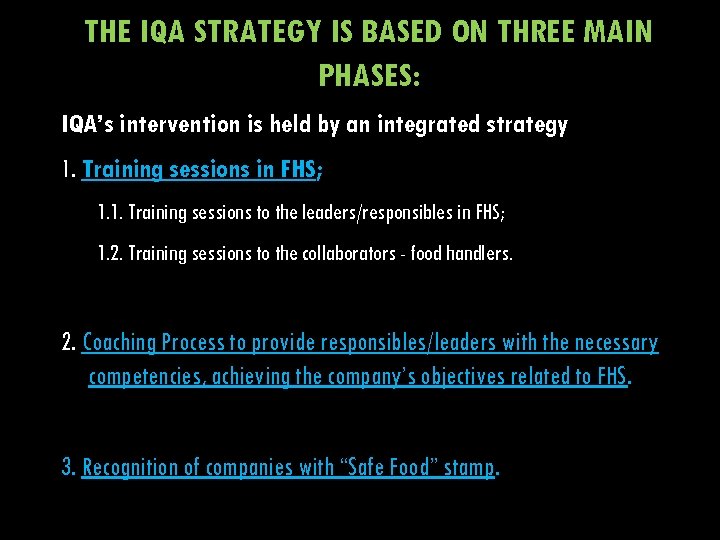 THE IQA STRATEGY IS BASED ON THREE MAIN PHASES:

IQA's intervention is held by an integrated strategy

1. Training sessions in FHS;

1.1. Training sessions to the leaders/responsibles in FHS;

1.2. Training sessions to the collaborators - food handlers.

2. Coaching Process to provide responsibles/leaders with the necessary competencies, achieving the company's objectives related to FHS.

3. Recognition of companies with "Safe Food" stamp.